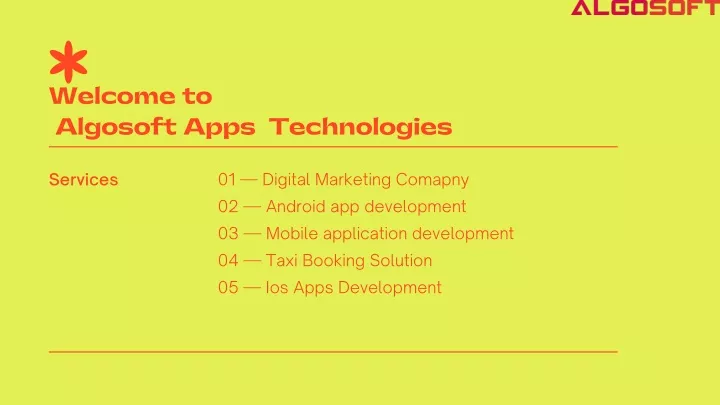 ALGOSOFT

Welcome to
Algosoft Apps Technologies

Services

01 — Digital Marketing Comapny
02 — Android app development
03 — Mobile application development
04 — Taxi Booking Solution
05 — Ios Apps Development